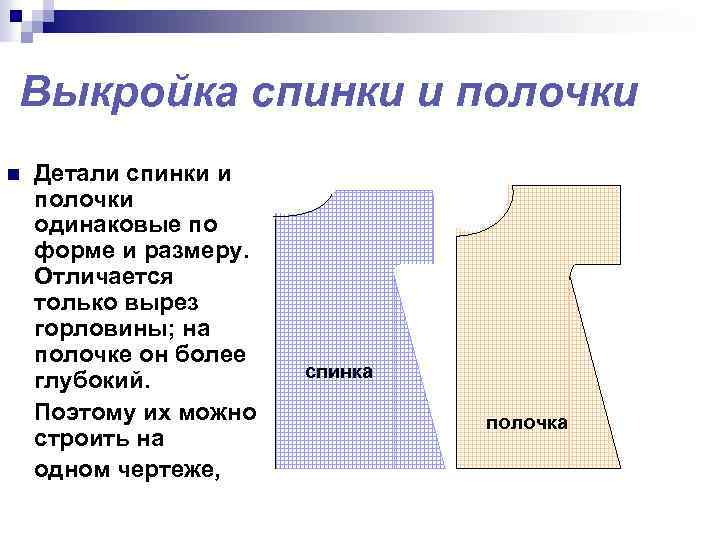 Выкройка спинки и полочки

Детали спинки и полочки одинаковые по форме и размеру. Отличается только вырез горловины; на полочке он более глубокий.

Поэтому их можно строить на одном чертеже,

спинка

полочка